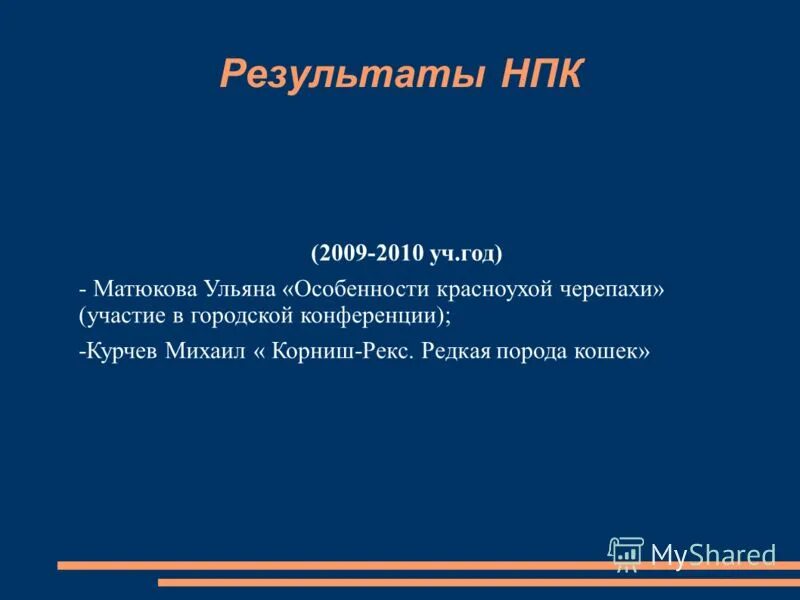 Результаты НПК

(2009-2010 уч.год)

- Матюкова Ульяна «Особенности красноухой черепахи» (участие в городской конференции);

-Курчев Михаил « Корниш-Рекс. Редкая порода кошек»

MyShared